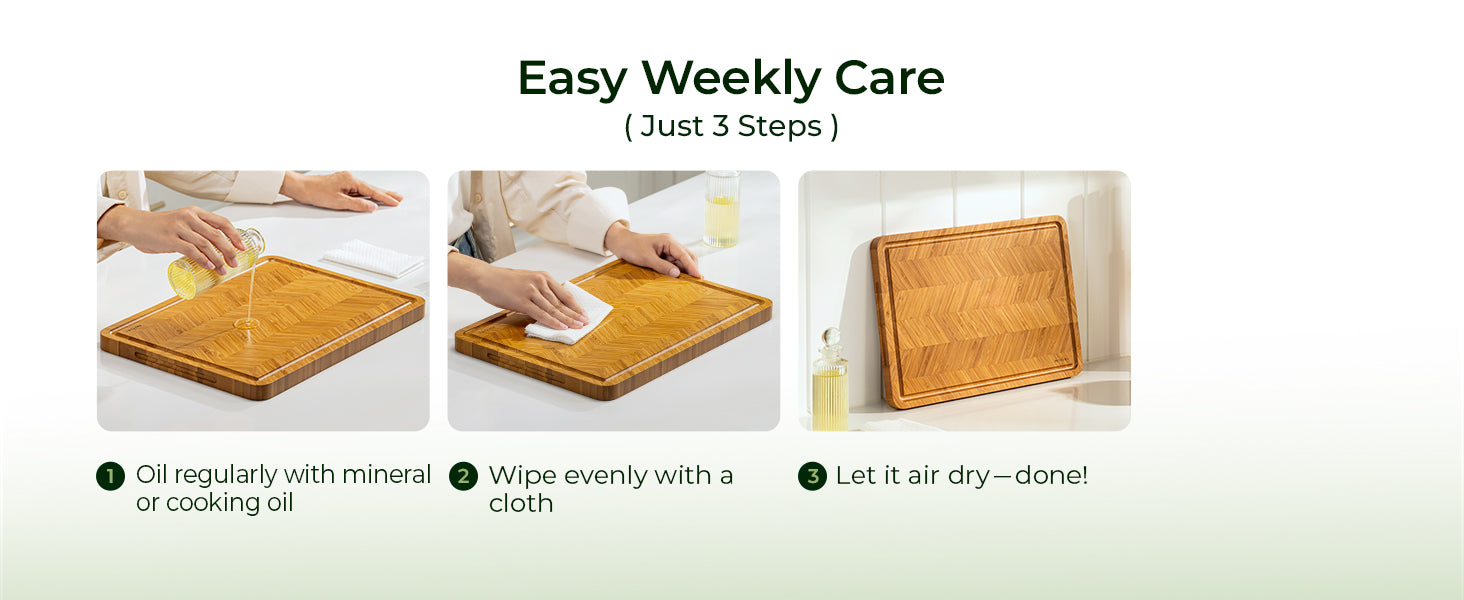 Easy Weekly Care
( Just 3 Steps )

1 Oil regularly with mineral or cooking oil

2 Wipe evenly with a cloth

3 Let it air dry—done!